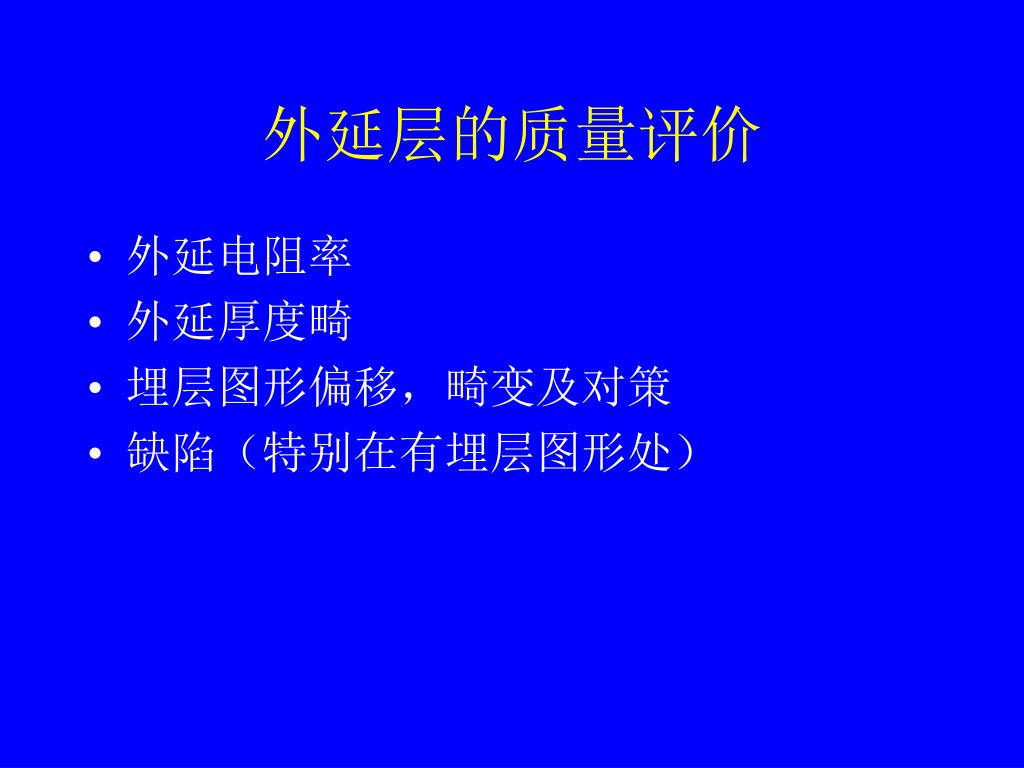 外延层的质量评价

• 外延电阻率
• 外延厚度畸
• 埋层图形偏移，畸变及对策
• 缺陷（特别在有埋层图形处）